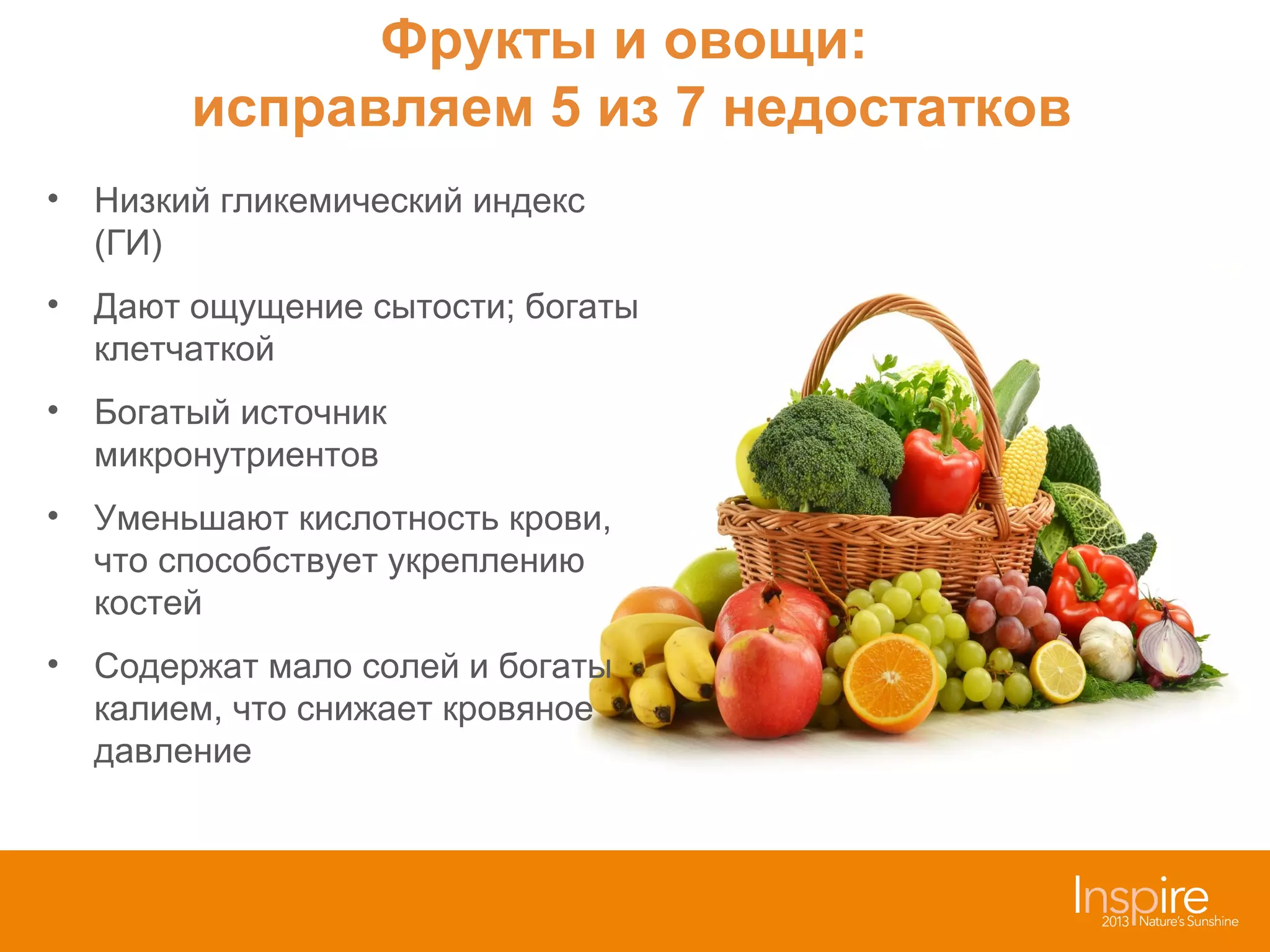 Фрукты и овощи:
исправляем 5 из 7 недостатков

• Низкий гликемический индекс (ГИ)

• Дают ощущение сытости; богаты клетчаткой

• Богатый источник микронутриентов

• Уменьшают кислотность крови, что способствует укреплению костей

• Содержат мало солей и богаты калием, что снижает кровяное давление

Inspire
2013 Nature's Sunshine